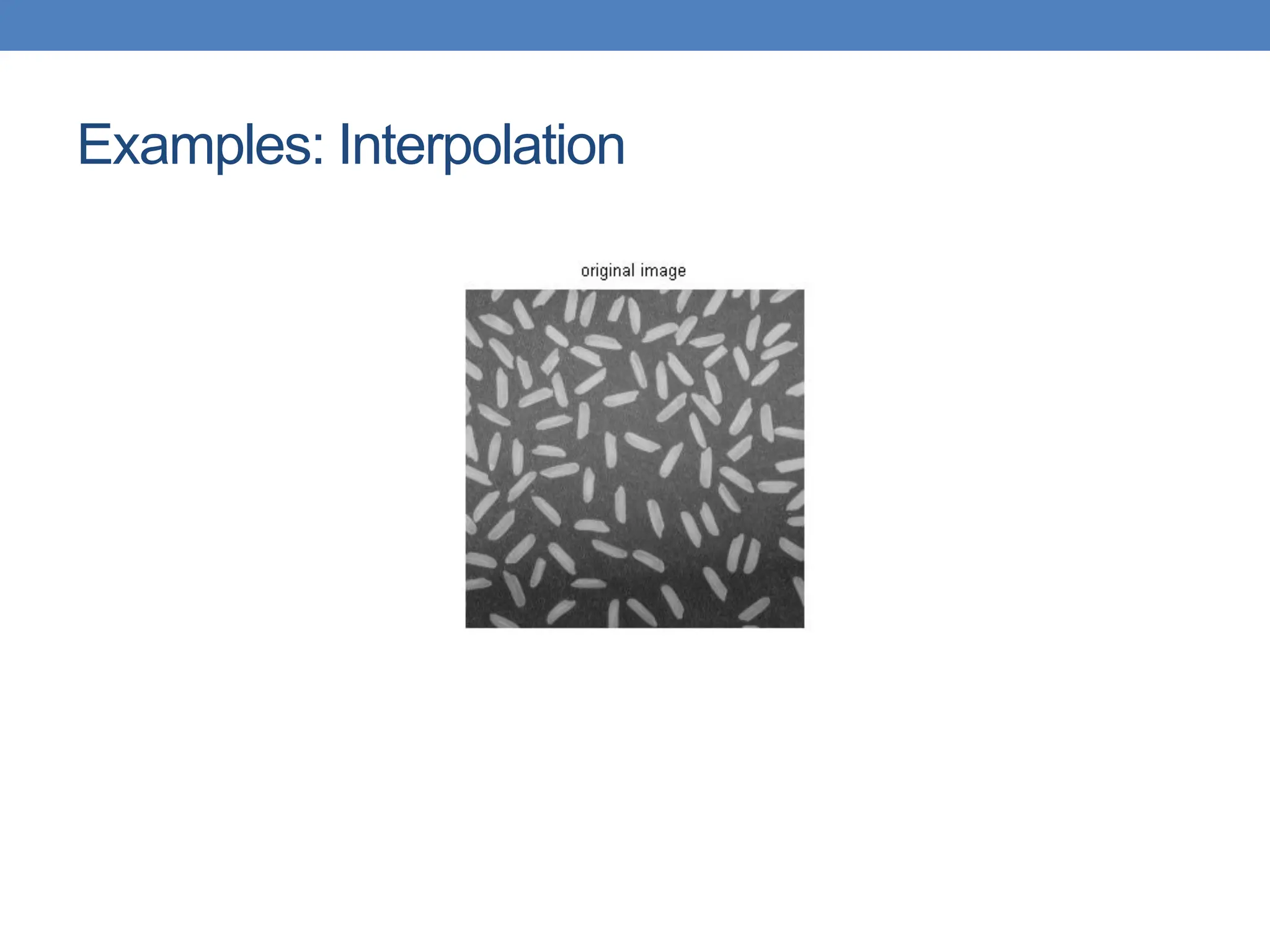 Examples: Interpolation

original image